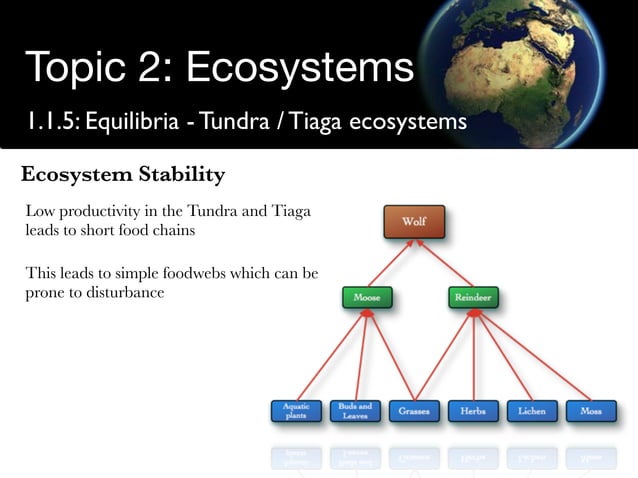 Topic 2: Ecosystems

1.1.5: Equilibria - Tundra / Tiaga ecosystems

Ecosystem Stability

Low productivity in the Tundra and Tiaga leads to short food chains

This leads to simple foodwebs which can be prone to disturbance

Wolf

Moose

Reindeer

Aquatic plants

Buds and Leaves

Grasses

Herbs

Lichen

Moss